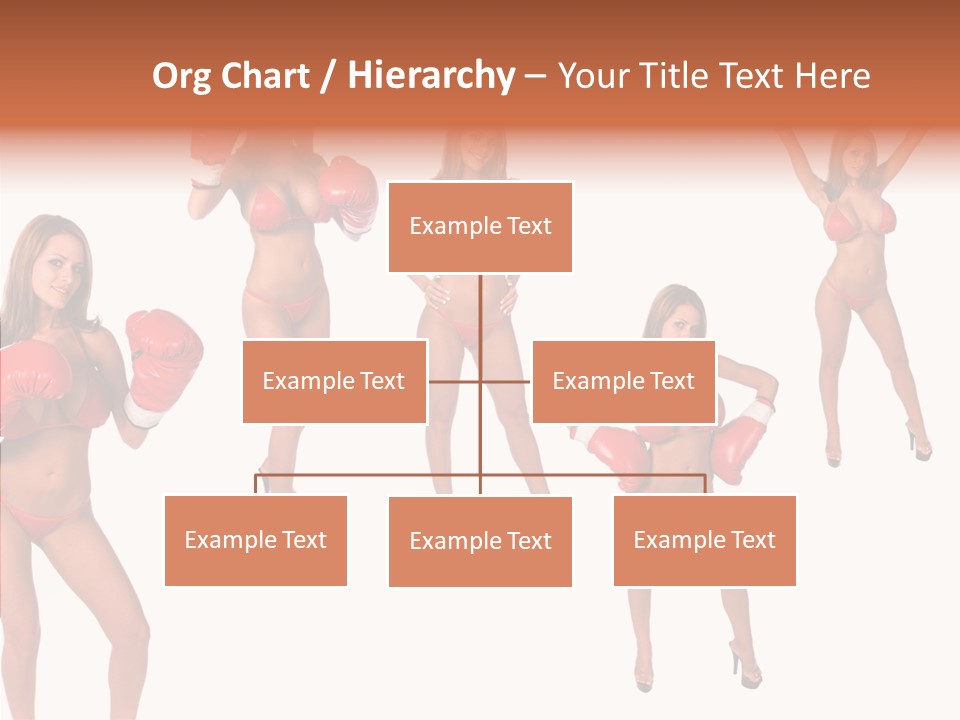 Org Chart / Hierarchy – Your Title Text Here

Example Text

Example Text

Example Text

Example Text

Example Text

Example Text